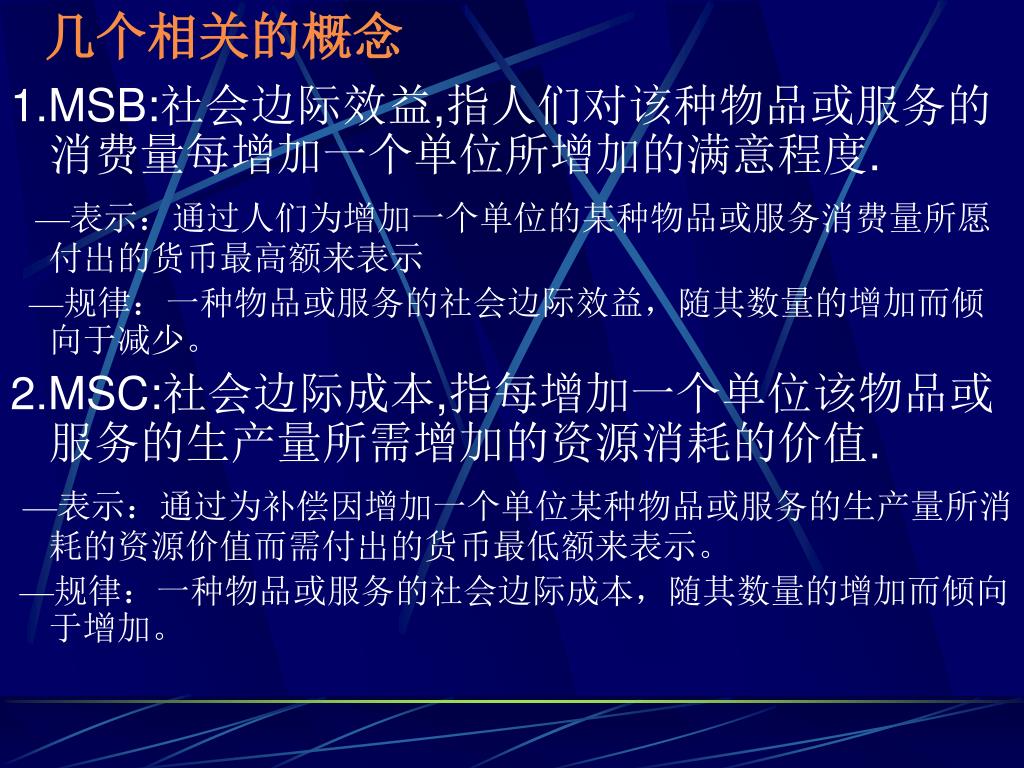 几个相关的概念

1.MSB:社会边际效益,指人们对该种物品或服务的消费量每增加一个单位所增加的满意程度.

—表示：通过人们为增加一个单位的某种物品或服务消费量所愿付出的货币最高额来表示

—规律：一种物品或服务的社会边际效益，随其数量的增加而倾向于减少。

2.MSC:社会边际成本,指每增加一个单位该物品或服务的生产量所需增加的资源消耗的价值.

—表示：通过为补偿因增加一个单位某种物品或服务的生产量所消耗的资源价值而需付出的货币最低额来表示。

—规律：一种物品或服务的社会边际成本，随其数量的增加而倾向于增加。